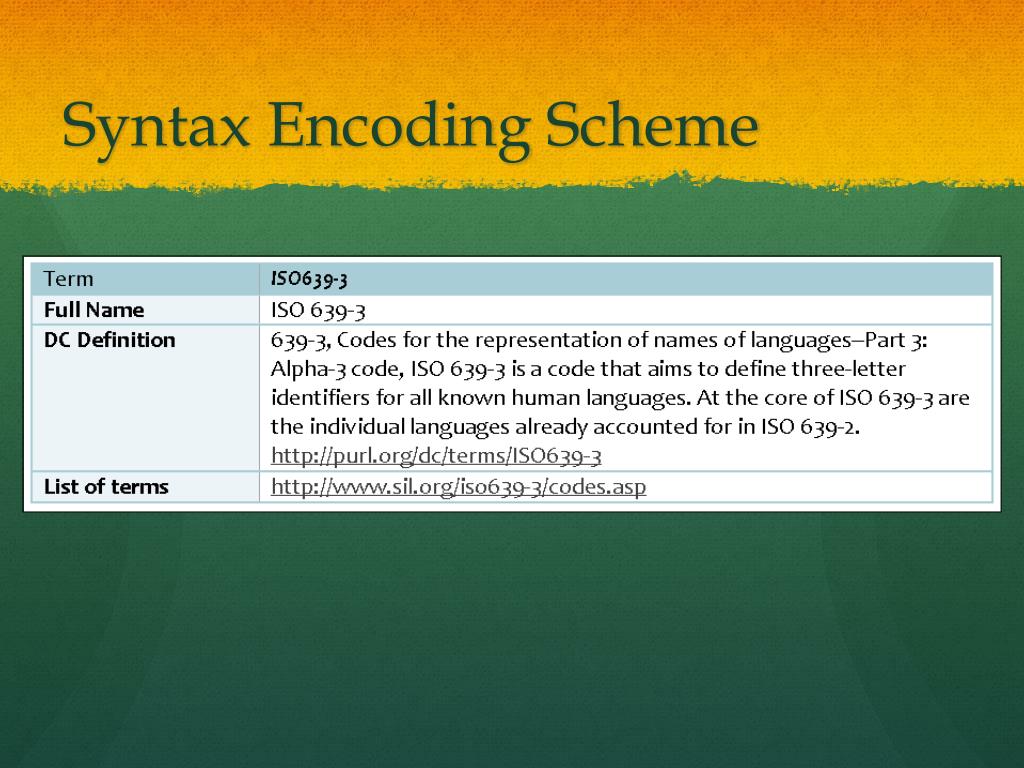 Syntax Encoding Scheme

| Term | ISO639-3 |
|---|---|
| Full Name | ISO 639-3 |
| DC Definition | 639-3, Codes for the representation of names of languages–Part 3: Alpha-3 code, ISO 639-3 is a code that aims to define three-letter identifiers for all known human languages. At the core of ISO 639-3 are the individual languages already accounted for in ISO 639-2. http://purl.org/dc/terms/ISO639-3 |
| List of terms | http://www.sil.org/iso639-3/codes.asp |